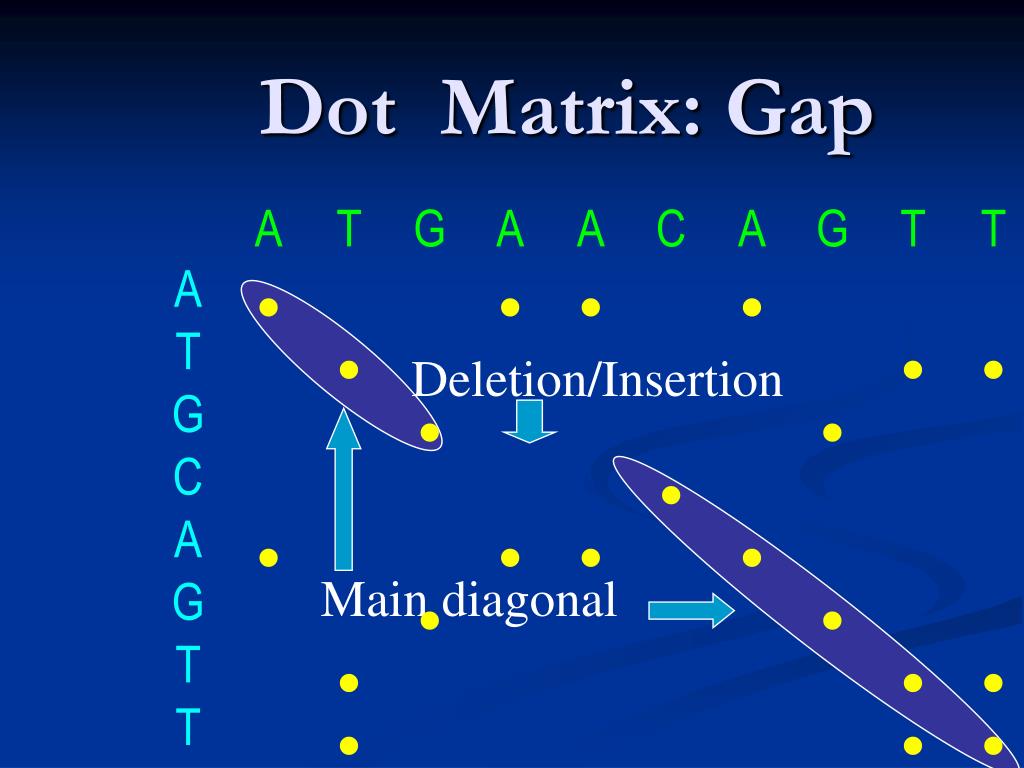 Dot Matrix: Gap

A T G A A C A G T T

A
T
G
C
A
G
T
T

Deletion/Insertion

Main diagonal